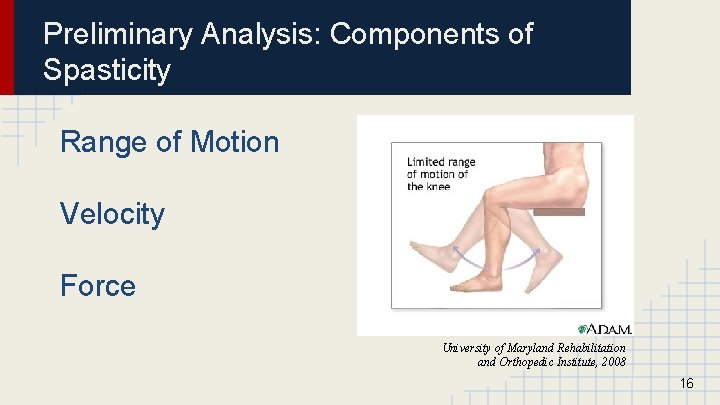 Preliminary Analysis: Components of Spasticity

Range of Motion

Velocity

Force

Limited range of motion of the knee

A.D.A.M.

University of Maryland Rehabilitation and Orthopedic Institute, 2008

16